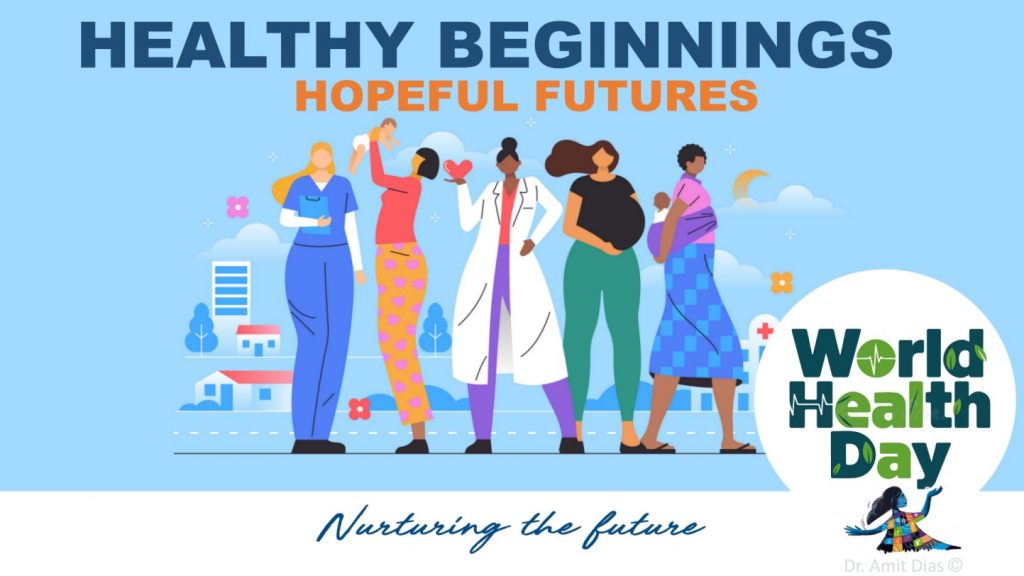 HEALTHY BEGINNINGS
HOPEFUL FUTURES

World Health Day

Nurturing the future

Dr. Amit Dias ©